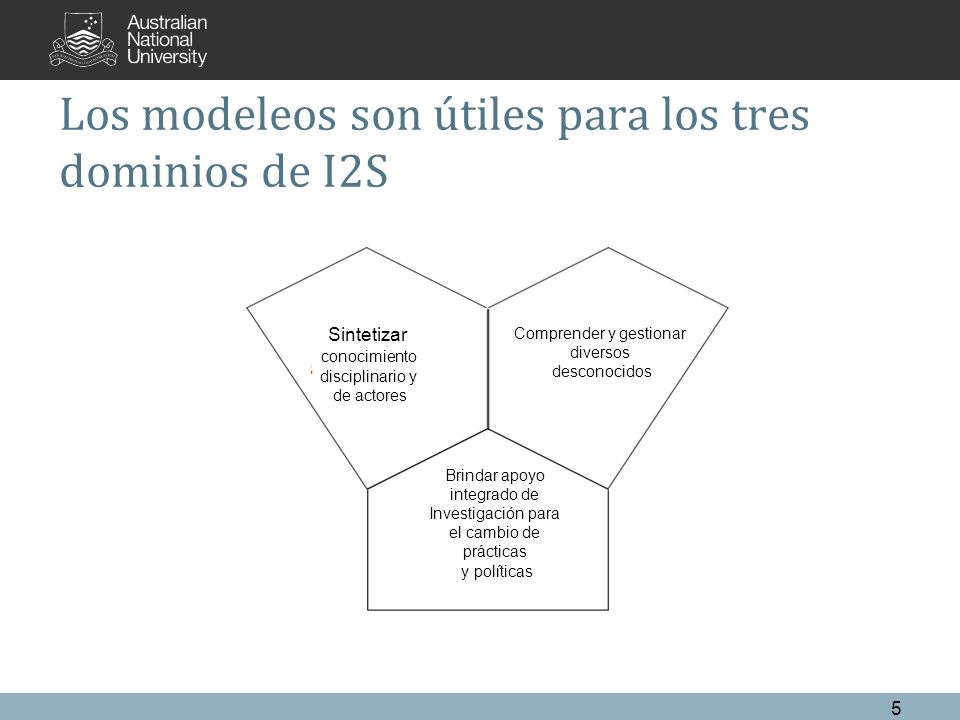 Australian National University

Los modeleos son útiles para los tres dominios de I2S

Sintetizar conocimiento disciplinario y de actores

Comprender y gestionar diversos desconocidos

Brindar apoyo integrado de Investigación para el cambio de prácticas y políticas

5